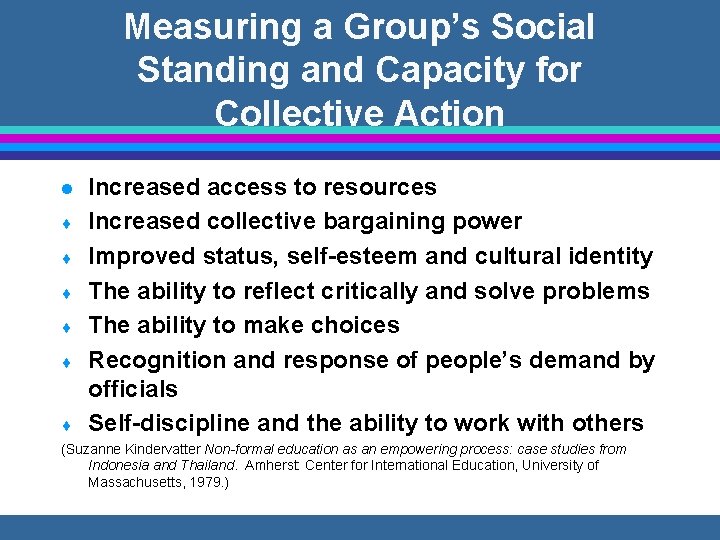 Measuring a Group's Social Standing and Capacity for Collective Action

- Increased access to resources
- Increased collective bargaining power
- Improved status, self-esteem and cultural identity
- The ability to reflect critically and solve problems
- The ability to make choices
- Recognition and response of people's demand by officials
- Self-discipline and the ability to work with others

(Suzanne Kindervatter Non-formal education as an empowering process: case studies from Indonesia and Thailand. Amherst: Center for International Education, University of Massachusetts, 1979.)